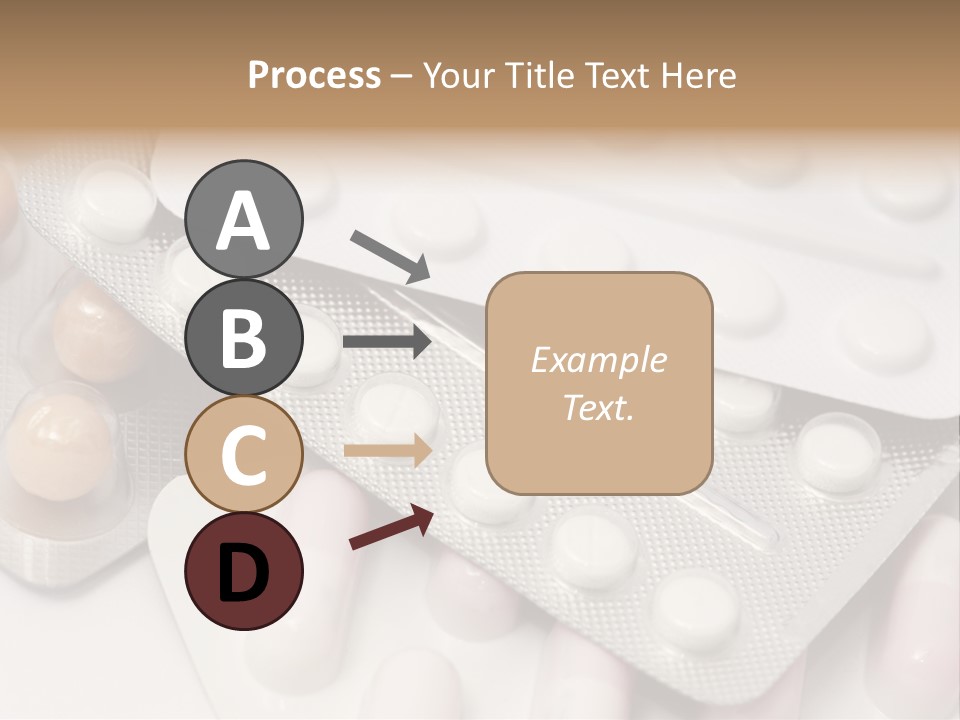 Process – Your Title Text Here

A

B

C

D

Example Text.